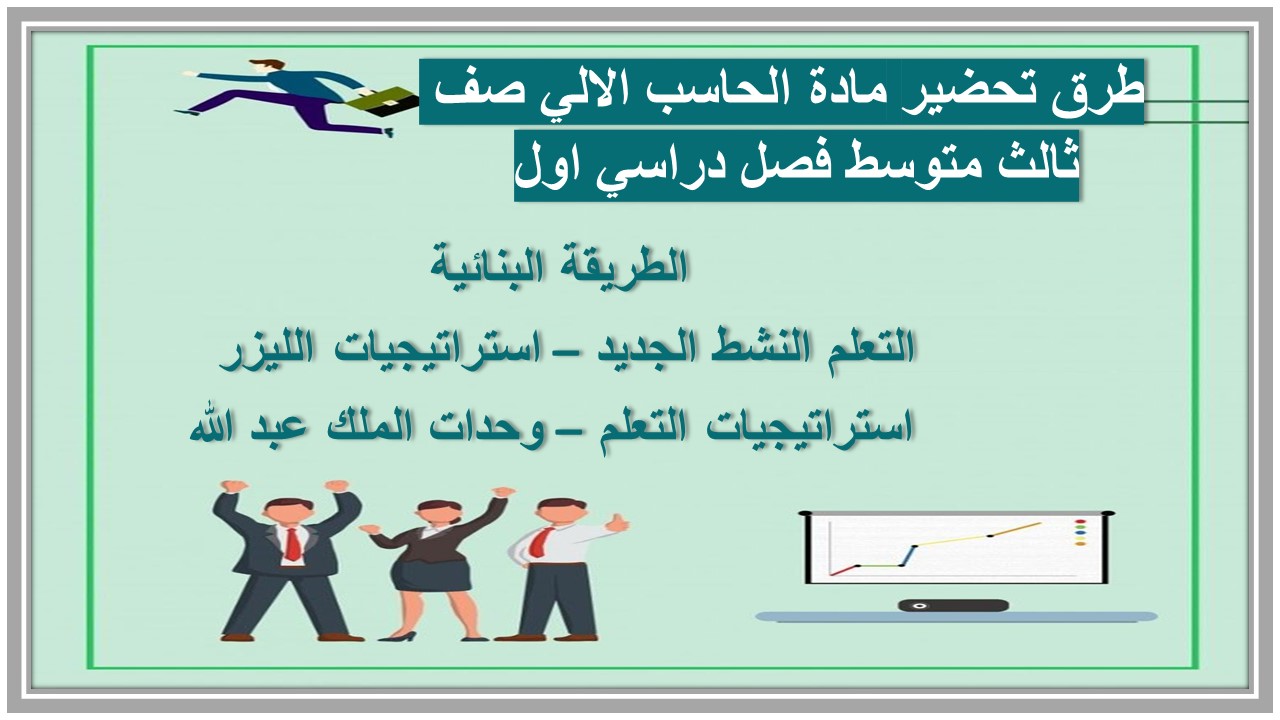 طرق تحضير مادة الحاسب الالي صف ثالث متوسط فصل دراسي اول

الطريقة البنائية

التعلم النشط الجديد – استراتيجيات الليزر

استراتيجيات التعلم – وحدات الملك عبد الله